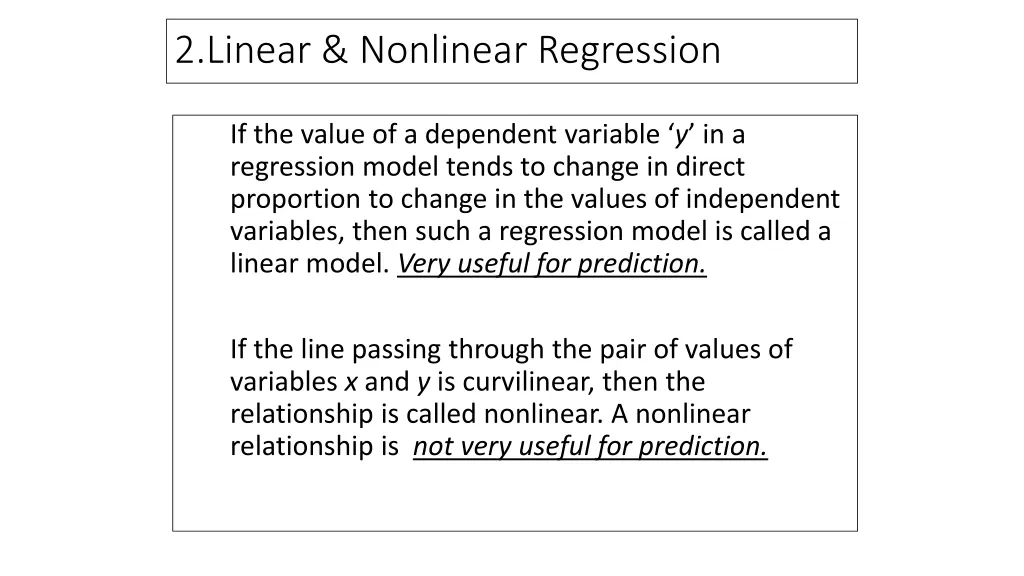 2.Linear & Nonlinear Regression

If the value of a dependent variable ‘y’ in a regression model tends to change in direct proportion to change in the values of independent variables, then such a regression model is called a linear model. Very useful for prediction.

If the line passing through the pair of values of variables x and y is curvilinear, then the relationship is called nonlinear. A nonlinear relationship is not very useful for prediction.